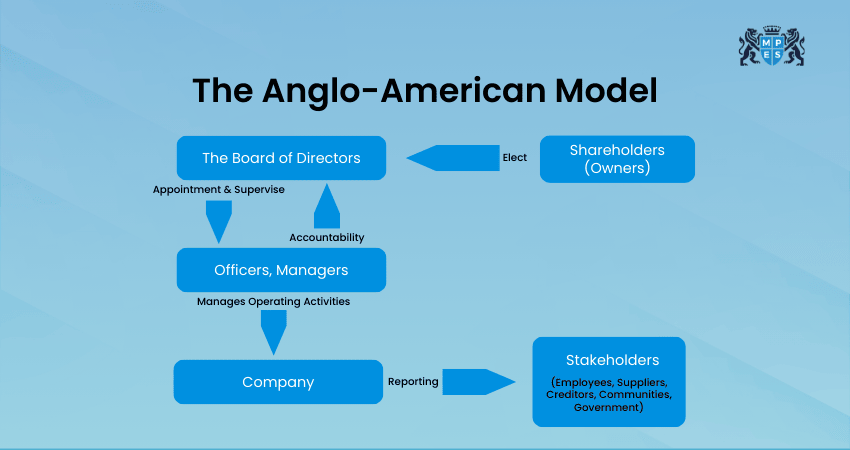 M P E S

The Anglo-American Model

The Board of Directors

Elect

Shareholders (Owners)

Appointment & Supervise

Accountability

Officers, Managers

Manages Operating Activities

Company

Reporting

Stakeholders

(Employees, Suppliers, Creditors, Communities, Government)